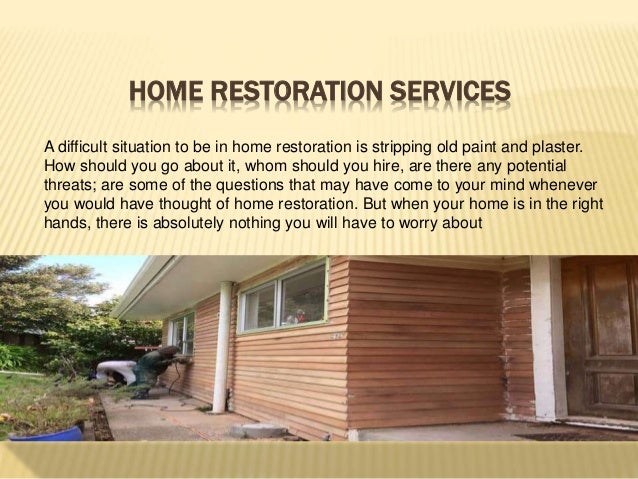 HOME RESTORATION SERVICES

A difficult situation to be in home restoration is stripping old paint and plaster. How should you go about it, whom should you hire, are there any potential threats; are some of the questions that may have come to your mind whenever you would have thought of home restoration. But when your home is in the right hands, there is absolutely nothing you will have to worry about